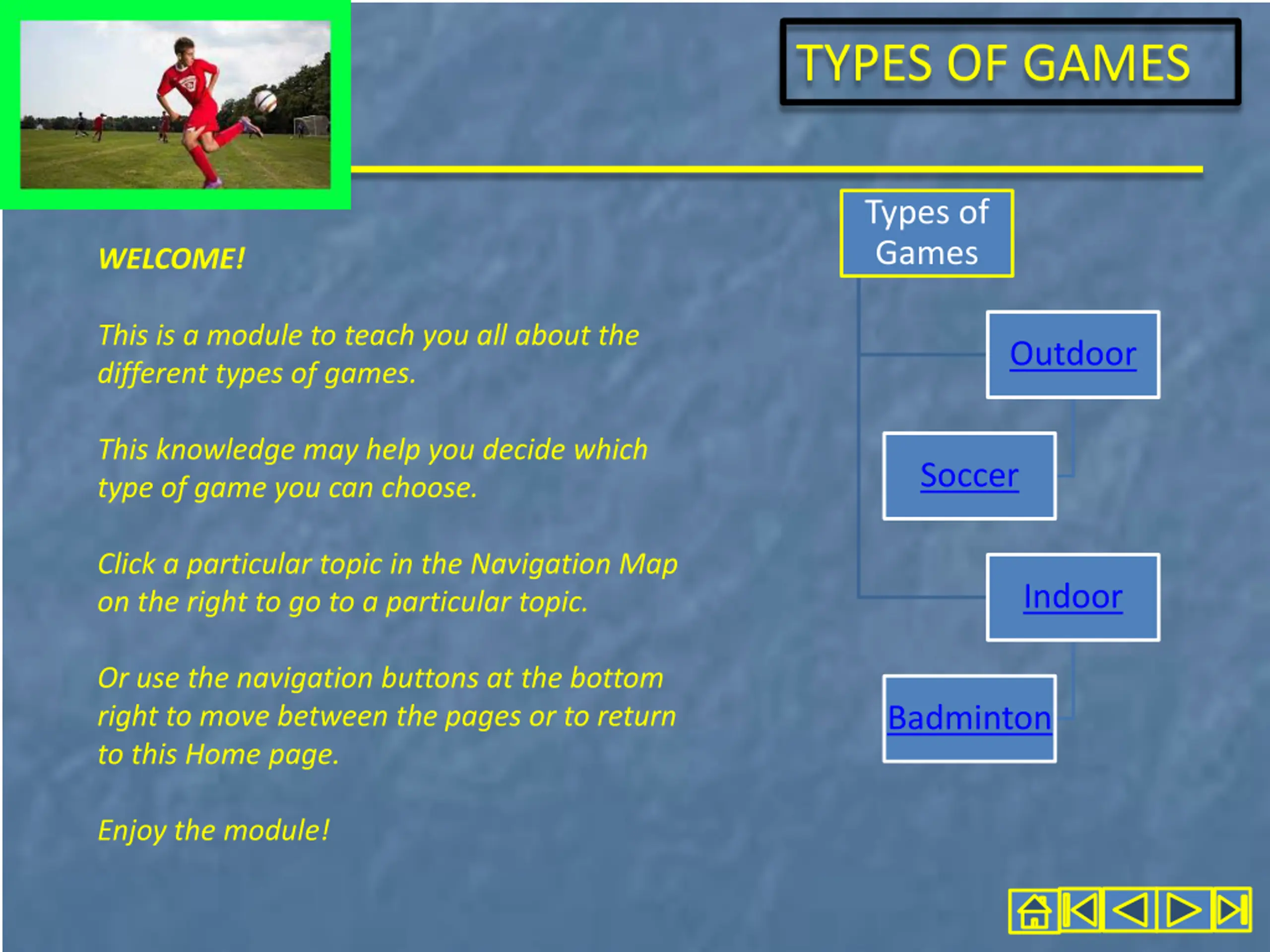 TYPES OF GAMES

WELCOME!

This is a module to teach you all about the different types of games.

This knowledge may help you decide which type of game you can choose.

Click a particular topic in the Navigation Map on the right to go to a particular topic.

Or use the navigation buttons at the bottom right to move between the pages or to return to this Home page.

Enjoy the module!

Types of Games

Outdoor

Soccer

Indoor

Badminton